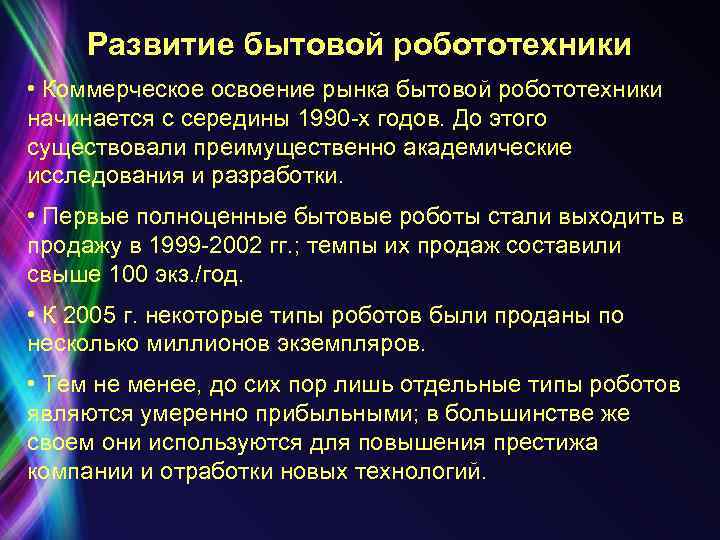 Развитие бытовой робототехники

• Коммерческое освоение рынка бытовой робототехники начинается с середины 1990-х годов. До этого существовали преимущественно академические исследования и разработки.

• Первые полноценные бытовые роботы стали выходить в продажу в 1999-2002 гг.; темпы их продаж составили свыше 100 экз./год.

• К 2005 г. некоторые типы роботов были проданы по несколько миллионов экземпляров.

• Тем не менее, до сих пор лишь отдельные типы роботов являются умеренно прибыльными; в большинстве же своем они используются для повышения престижа компании и отработки новых технологий.